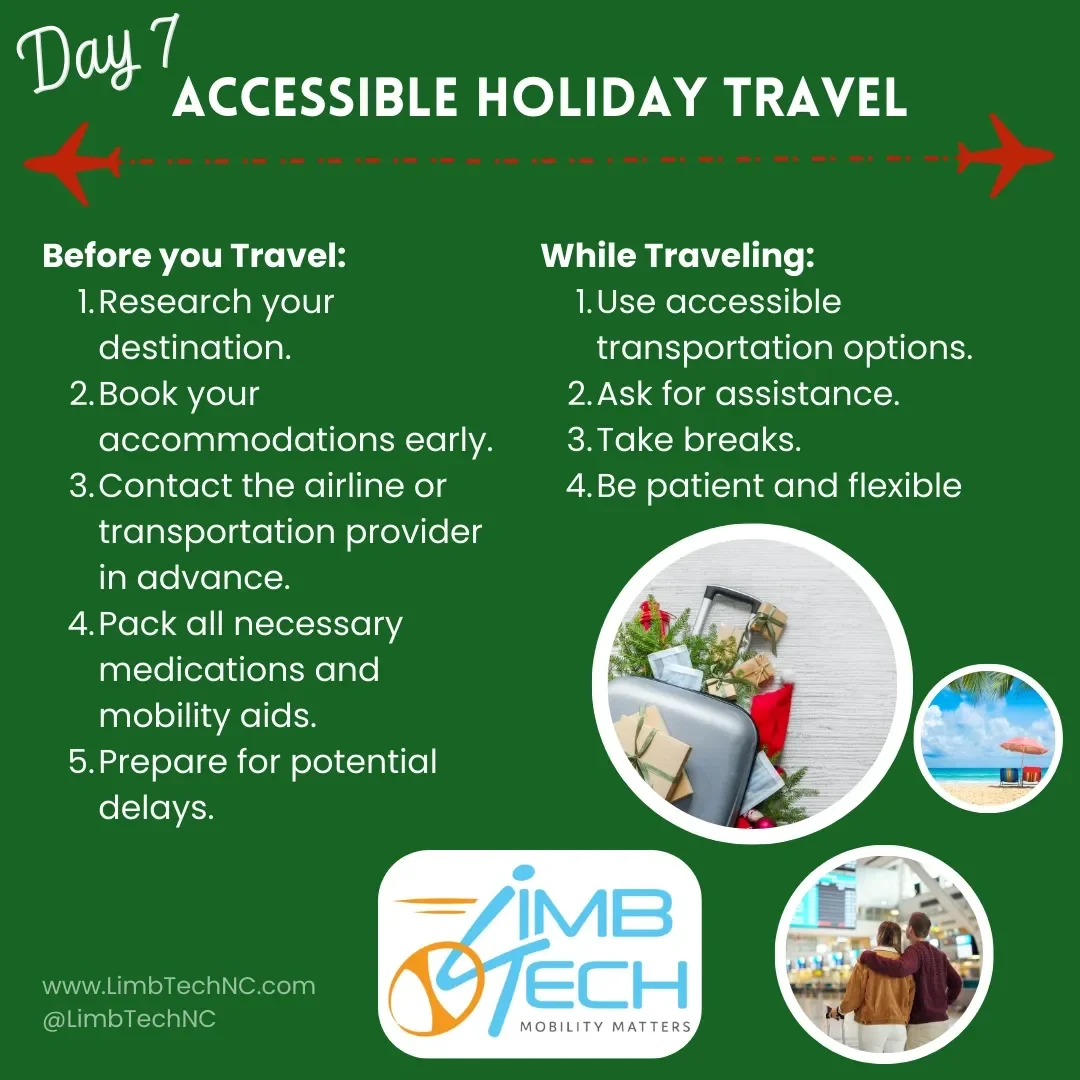 Day 7
ACCESSIBLE HOLIDAY TRAVEL

Before you Travel:
1. Research your destination.
2. Book your accommodations early.
3. Contact the airline or transportation provider in advance.
4. Pack all necessary medications and mobility aids.
5. Prepare for potential delays.

While Traveling:
1. Use accessible transportation options.
2. Ask for assistance.
3. Take breaks.
4. Be patient and flexible

LIMB TECH
MOBILITY MATTERS

www.LimbTechNC.com
@LimbTechNC